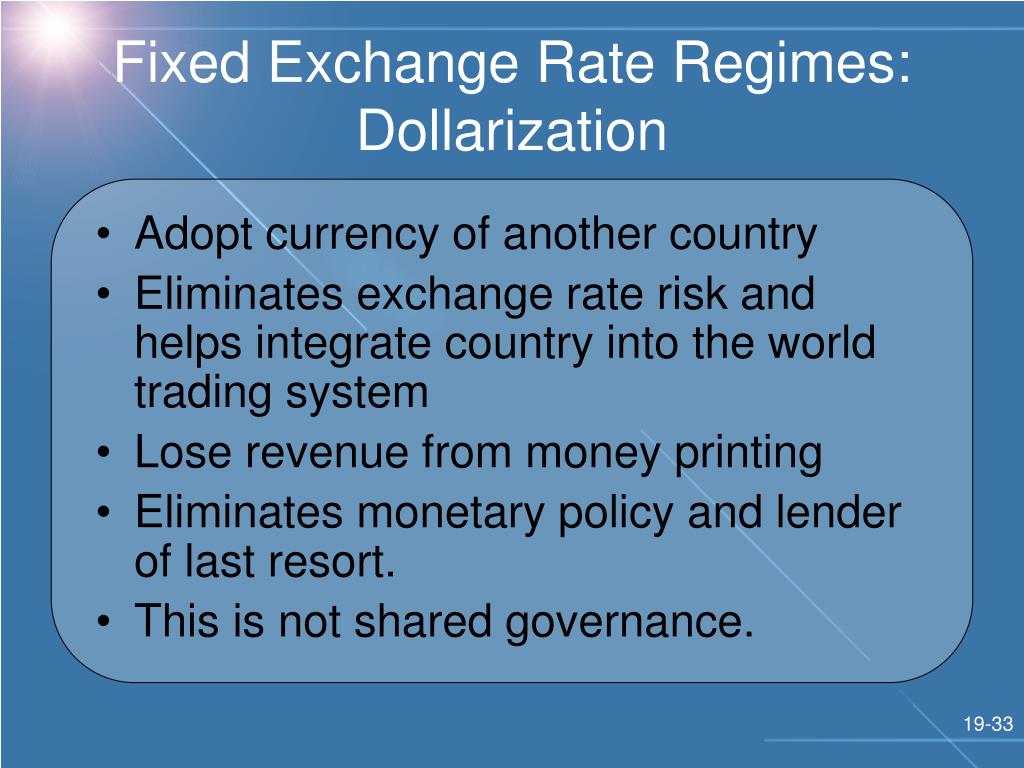 Fixed Exchange Rate Regimes: Dollarization

• Adopt currency of another country
• Eliminates exchange rate risk and helps integrate country into the world trading system
• Lose revenue from money printing
• Eliminates monetary policy and lender of last resort.
• This is not shared governance.

19-33